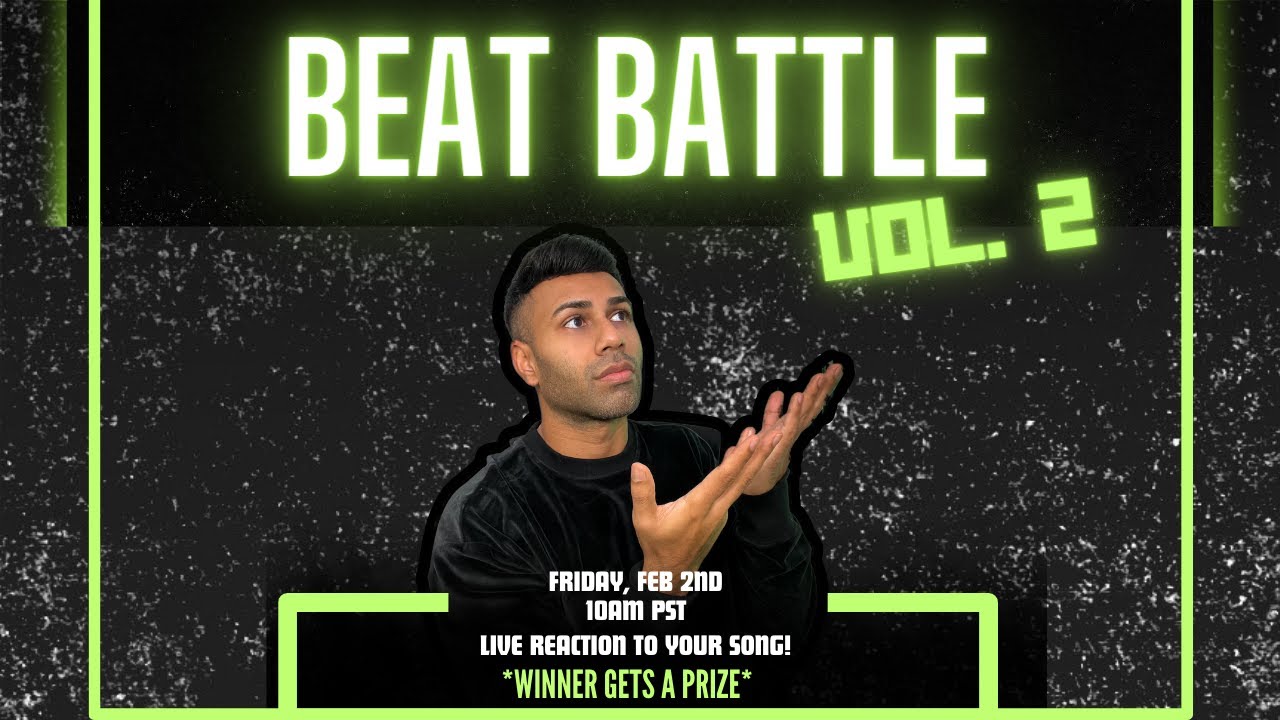 BEAT BATTLE
VOL. 2

FRIDAY, FEB 2ND
10AM PST
LIVE REACTION TO YOUR SONG!
*WINNER GETS A PRIZE*